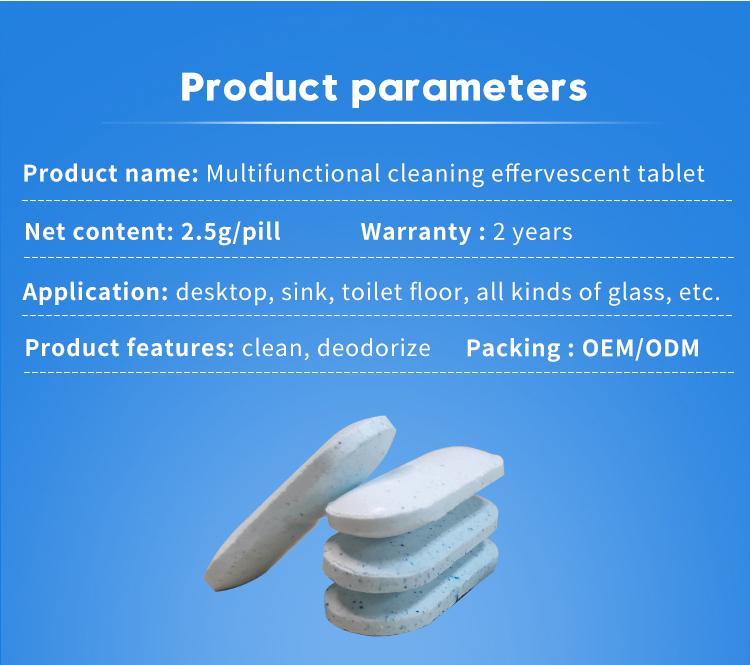 Product parameters

Product name: Multifunctional cleaning effervescent tablet

Net content: 2.5g/pill Warranty : 2 years

Application: desktop, sink, toilet floor, all kinds of glass, etc.

Product features: clean, deodorize Packing : OEM/ODM